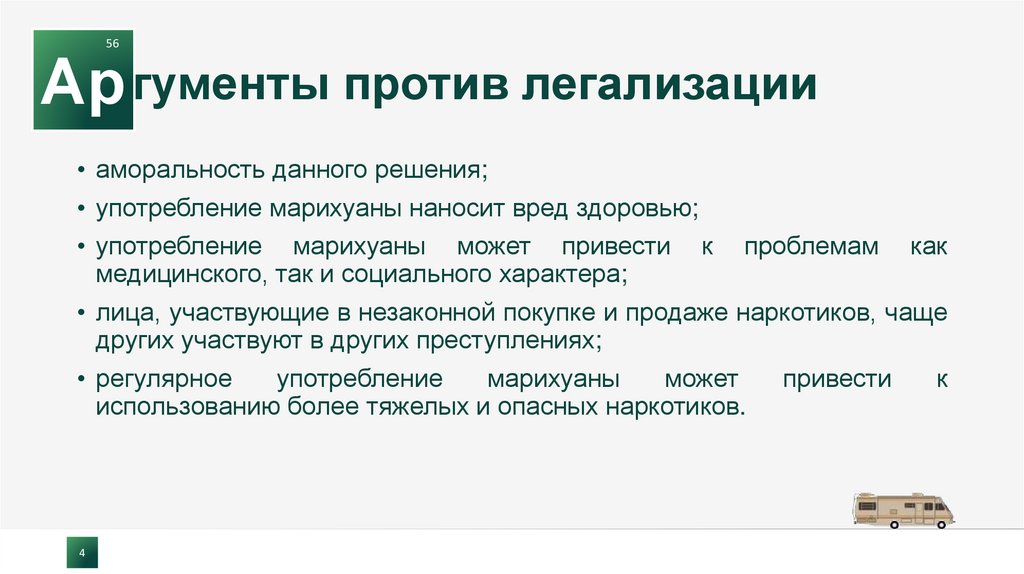 56
Аргументы против легализации

• аморальность данного решения;
• употребление марихуаны наносит вред здоровью;
• употребление марихуаны может привести к проблемам как медицинского, так и социального характера;
• лица, участвующие в незаконной покупке и продаже наркотиков, чаще других участвуют в других преступлениях;
• регулярное употребление марихуаны может привести к использованию более тяжелых и опасных наркотиков.

4